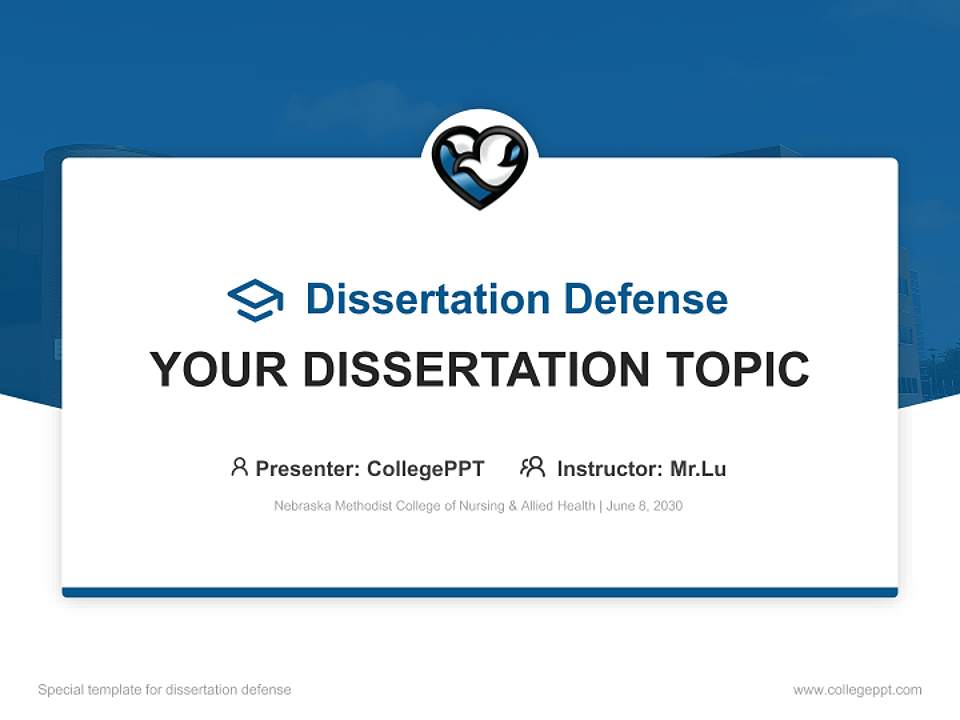 Dissertation Defense

YOUR DISSERTATION TOPIC

Presenter: CollegePPT Instructor: Mr.Lu

Nebraska Methodist College of Nursing & Allied Health | June 8, 2030

Special template for dissertation defense

www.collegeppt.com